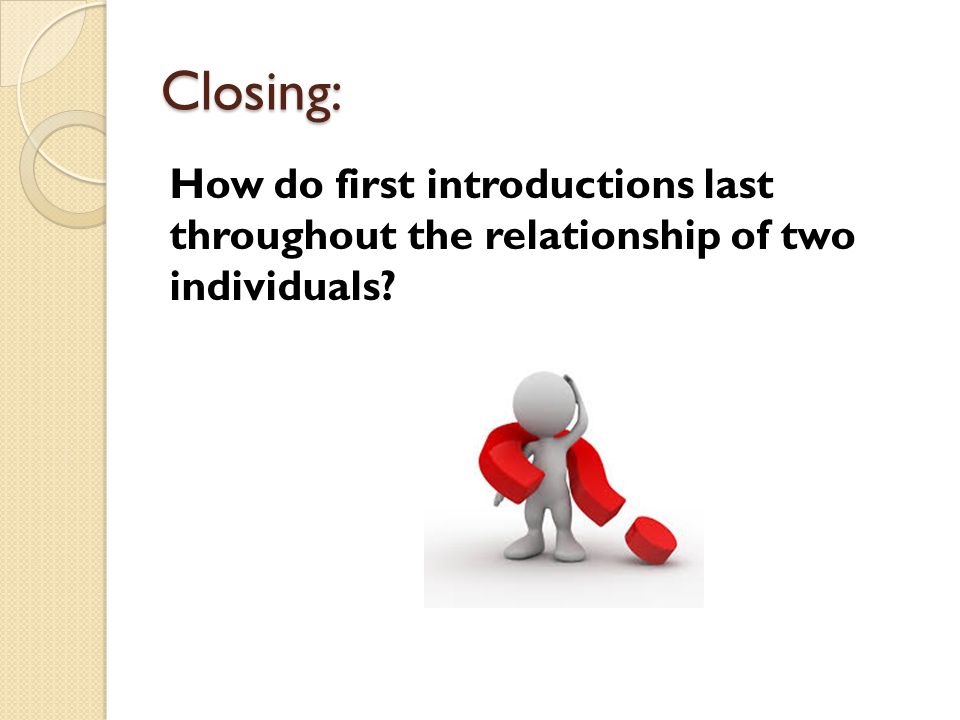 Closing:

How do first introductions last throughout the relationship of two individuals?